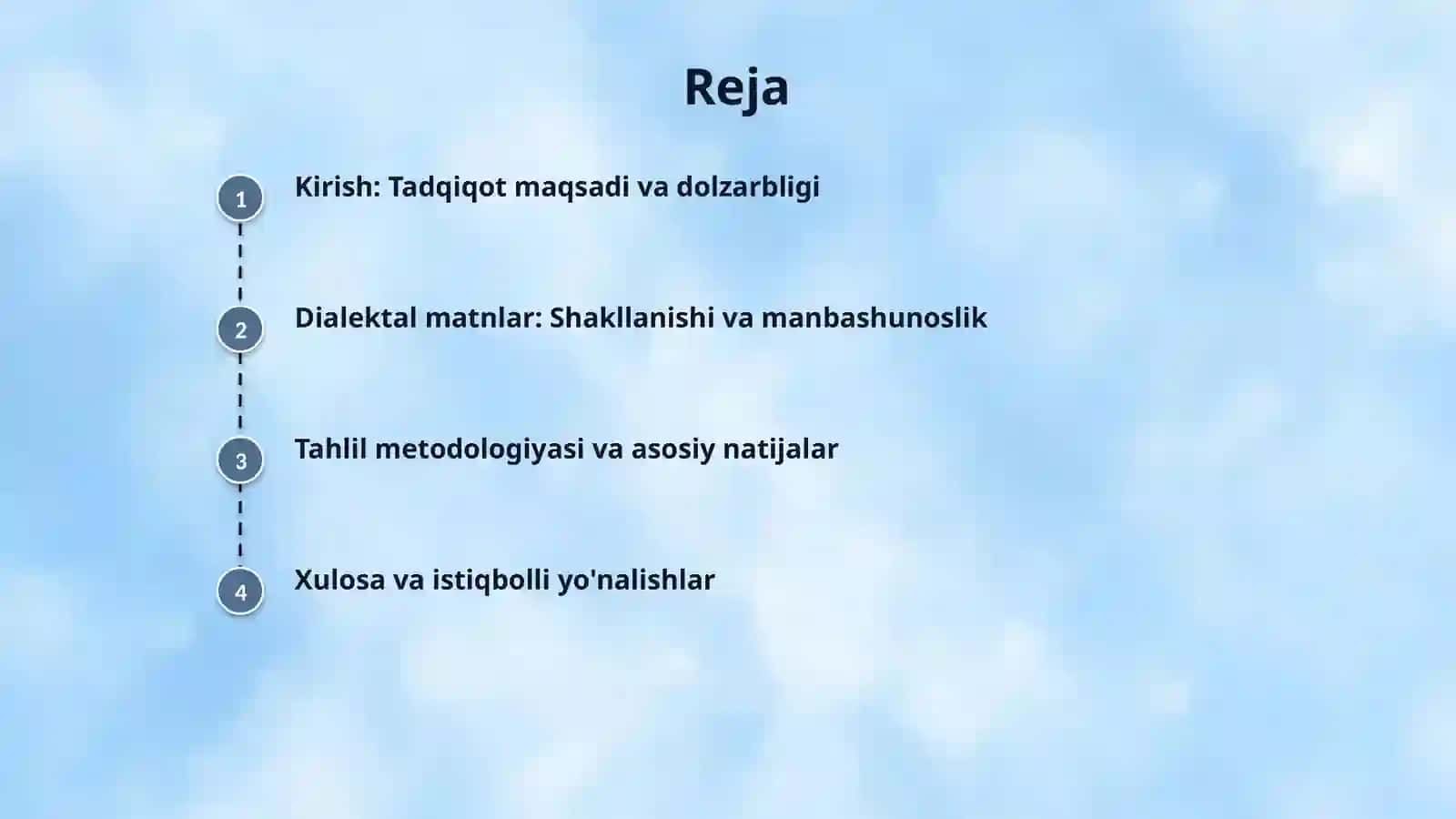 Reja

1 Kirish: Tadqiqot maqsadi va dolzarbligi

2 Dialektal matnlar: Shakllanishi va manbashunoslik

3 Tahlil metodologiyasi va asosiy natijalar

4 Xulosa va istiqbolli yo'nalishlar